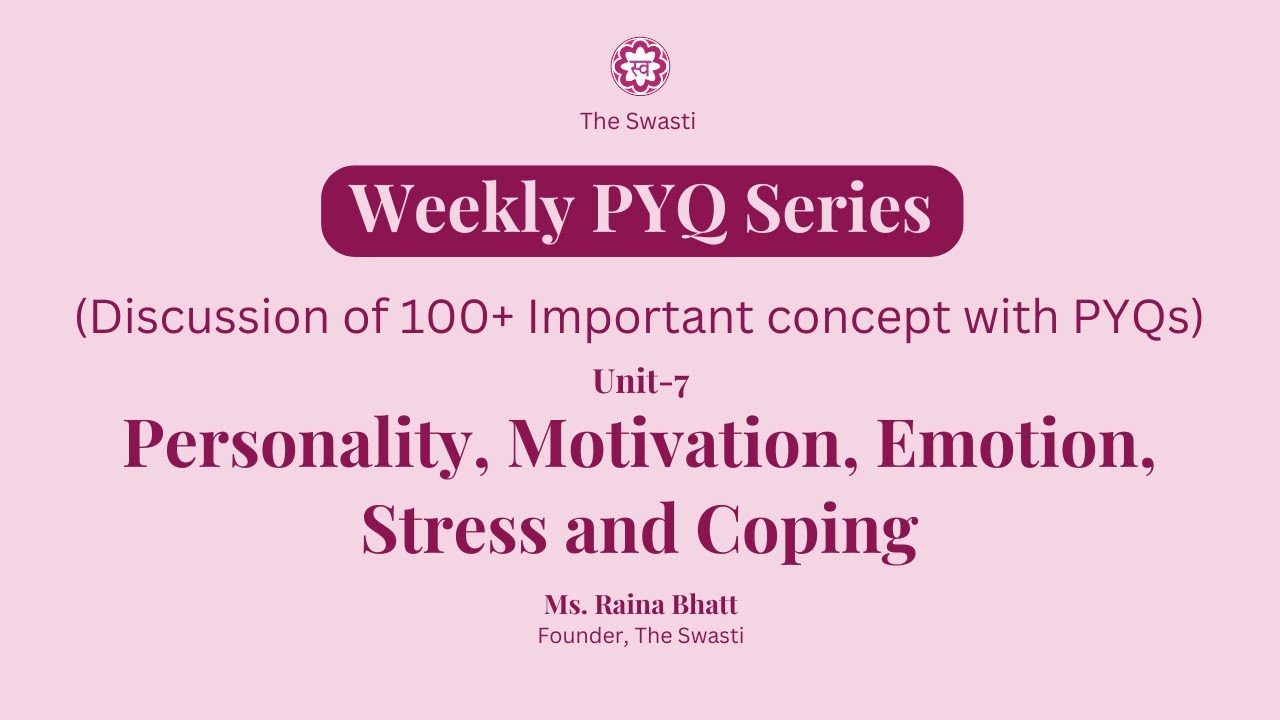 स्व

The Swasti

Weekly PYQ Series

(Discussion of 100+ Important concept with PYQs)

Unit-7

Personality, Motivation, Emotion, Stress and Coping

Ms. Raina Bhatt

Founder, The Swasti